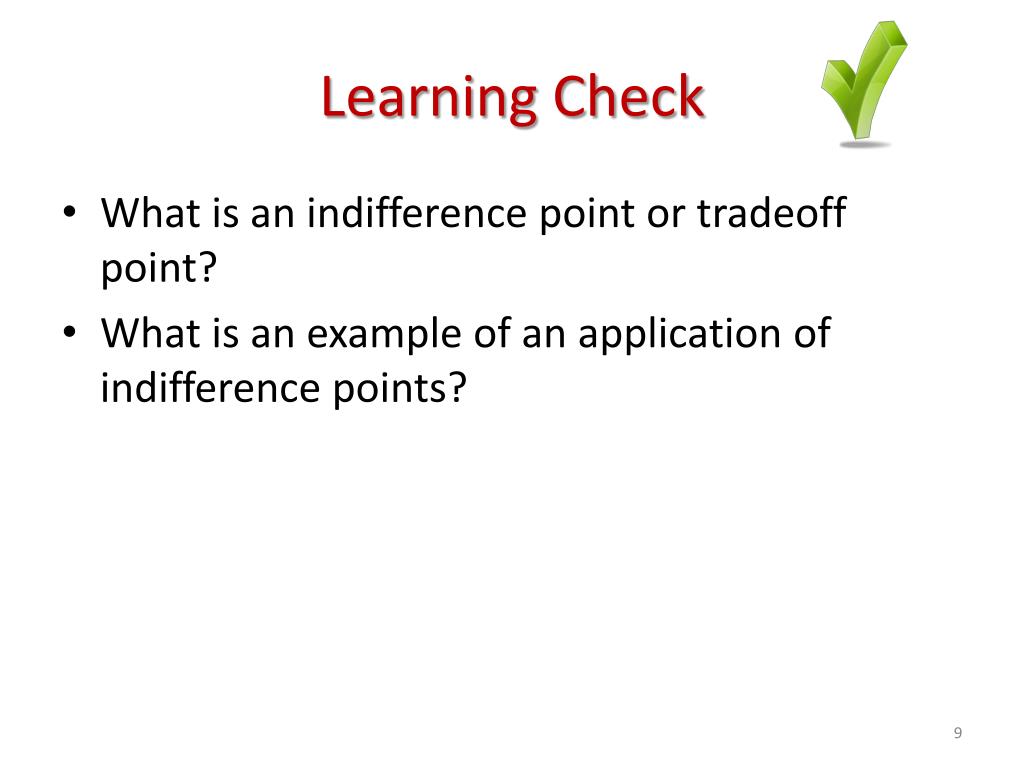 Learning Check

• What is an indifference point or tradeoff point?
• What is an example of an application of indifference points?

9